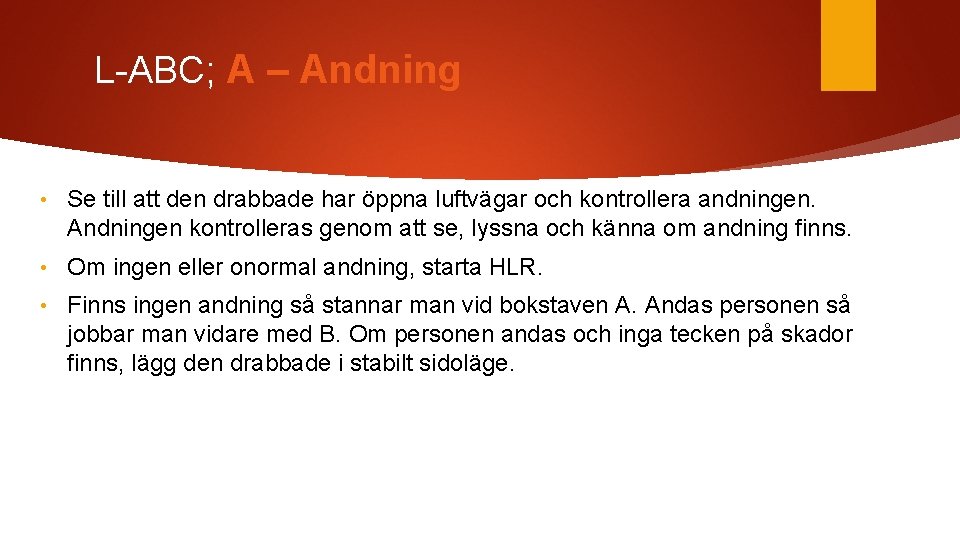 L-ABC; A – Andning

• Se till att den drabbade har öppna luftvägar och kontrollera andningen. Andningen kontrolleras genom att se, lyssna och känna om andning finns.

• Om ingen eller onormal andning, starta HLR.

• Finns ingen andning så stannar man vid bokstaven A. Andas personen så jobbar man vidare med B. Om personen andas och inga tecken på skador finns, lägg den drabbade i stabilt sidoläge.